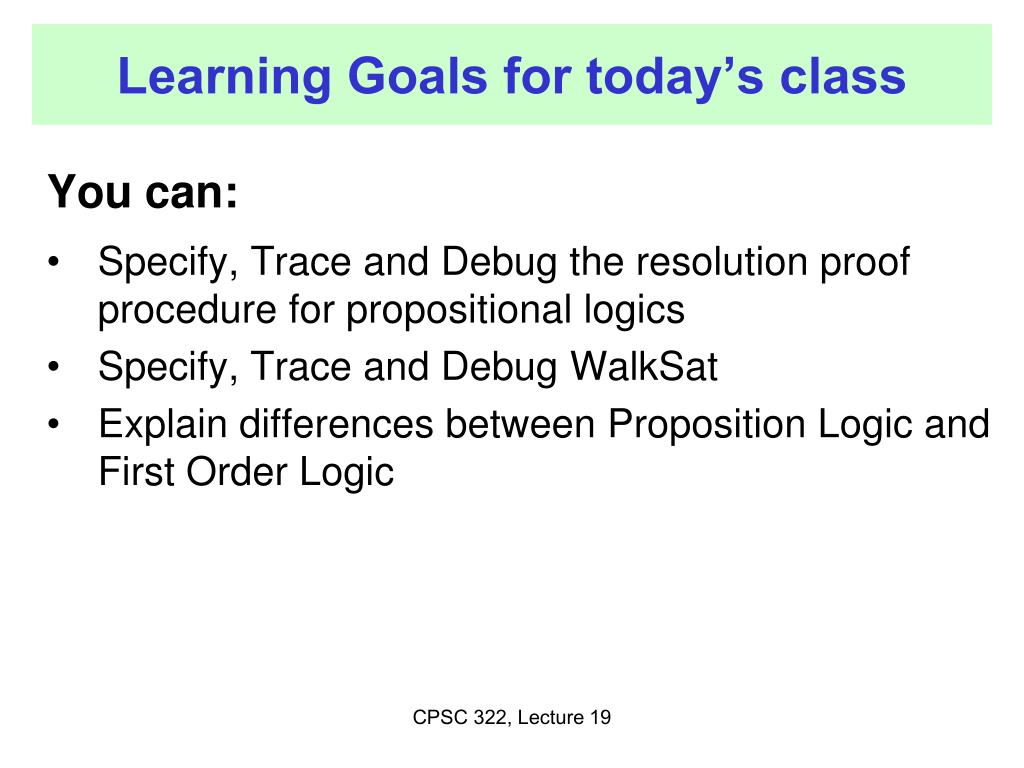 Learning Goals for today's class

You can:

• Specify, Trace and Debug the resolution proof procedure for propositional logics
• Specify, Trace and Debug WalkSat
• Explain differences between Proposition Logic and First Order Logic

CPSC 322, Lecture 19